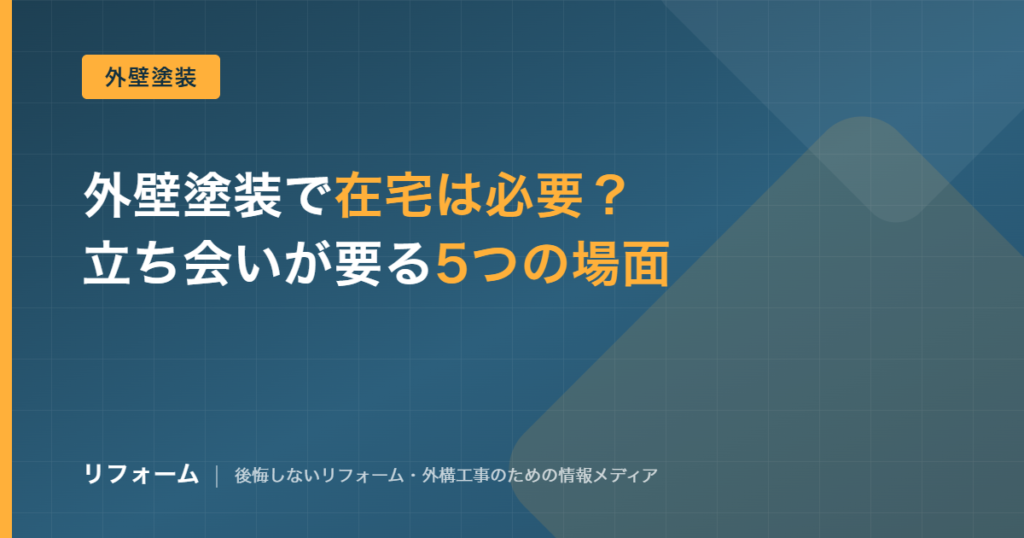 外壁塗装

外壁塗装で在宅は必要？
立ち会いが要る5つの場面

リフォーム | 後悔しないリフォーム・外構工事のための情報メディア